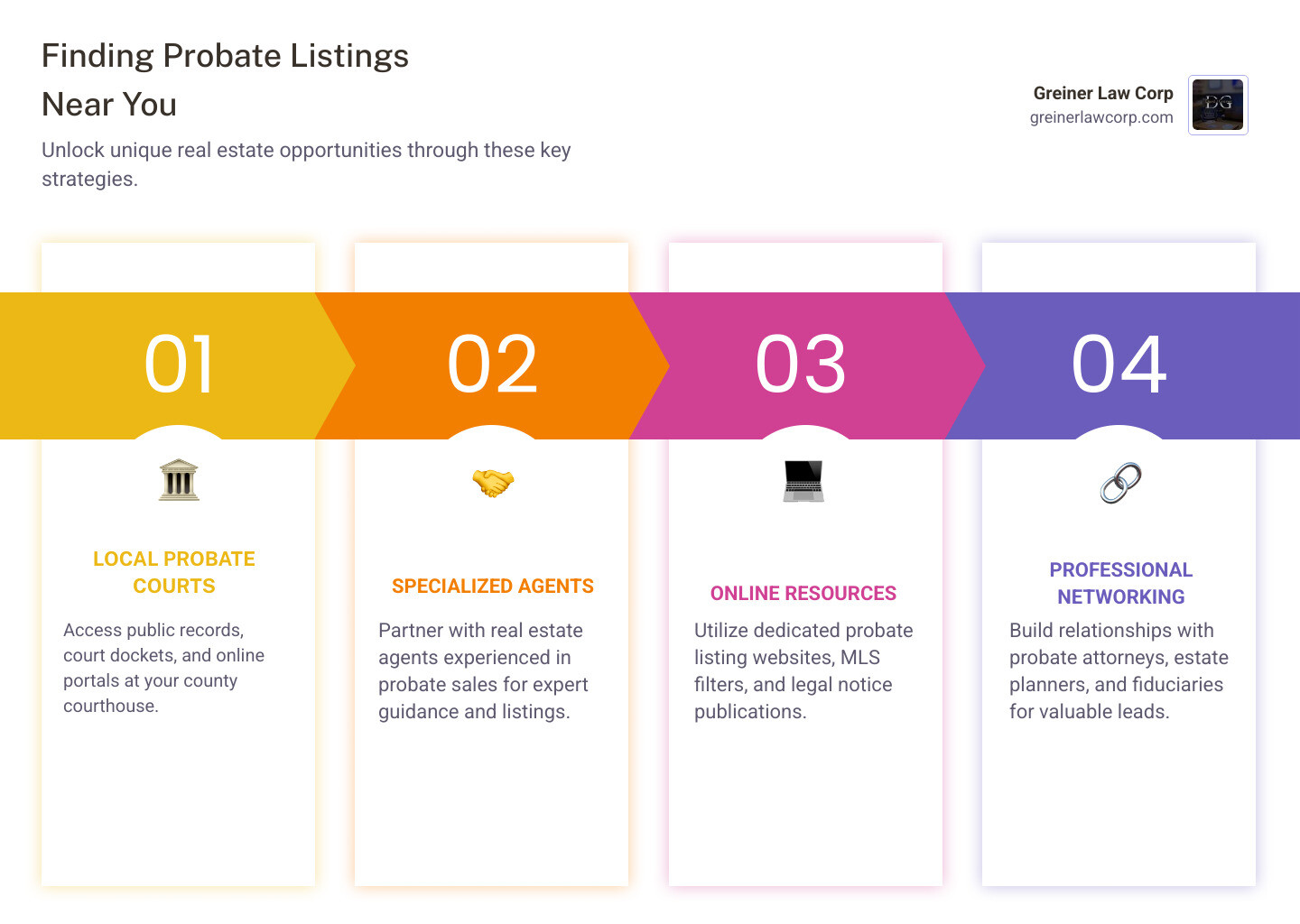 Finding Probate Listings Near You

Unlock unique real estate opportunities through these key strategies.

Greiner Law Corp
greinerlawcorp.com

DG

01

LOCAL PROBATE COURTS

Access public records, court dockets, and online portals at your county courthouse.

02

SPECIALIZED AGENTS

Partner with real estate agents experienced in probate sales for expert guidance and listings.

03

ONLINE RESOURCES

Utilize dedicated probate listing websites, MLS filters, and legal notice publications.

04

PROFESSIONAL NETWORKING

Build relationships with probate attorneys, estate planners, and fiduciaries for valuable leads.